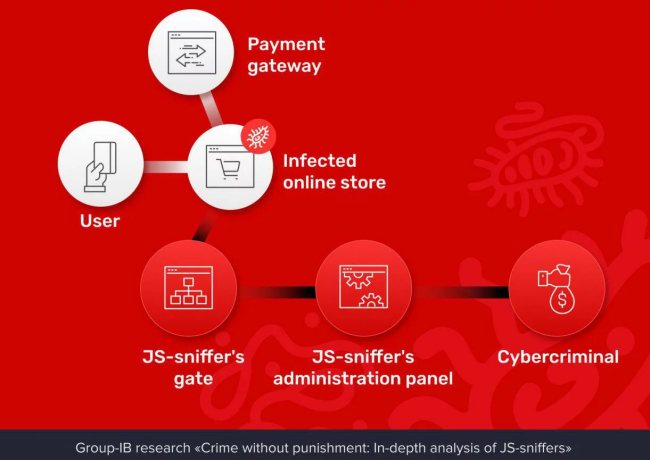 Payment gateway

User

Infected online store

JS-sniffer's gate

JS-sniffer's administration panel

Cybercriminal

Group-IB research «Crime without punishment: In-depth analysis of JS-sniffers»